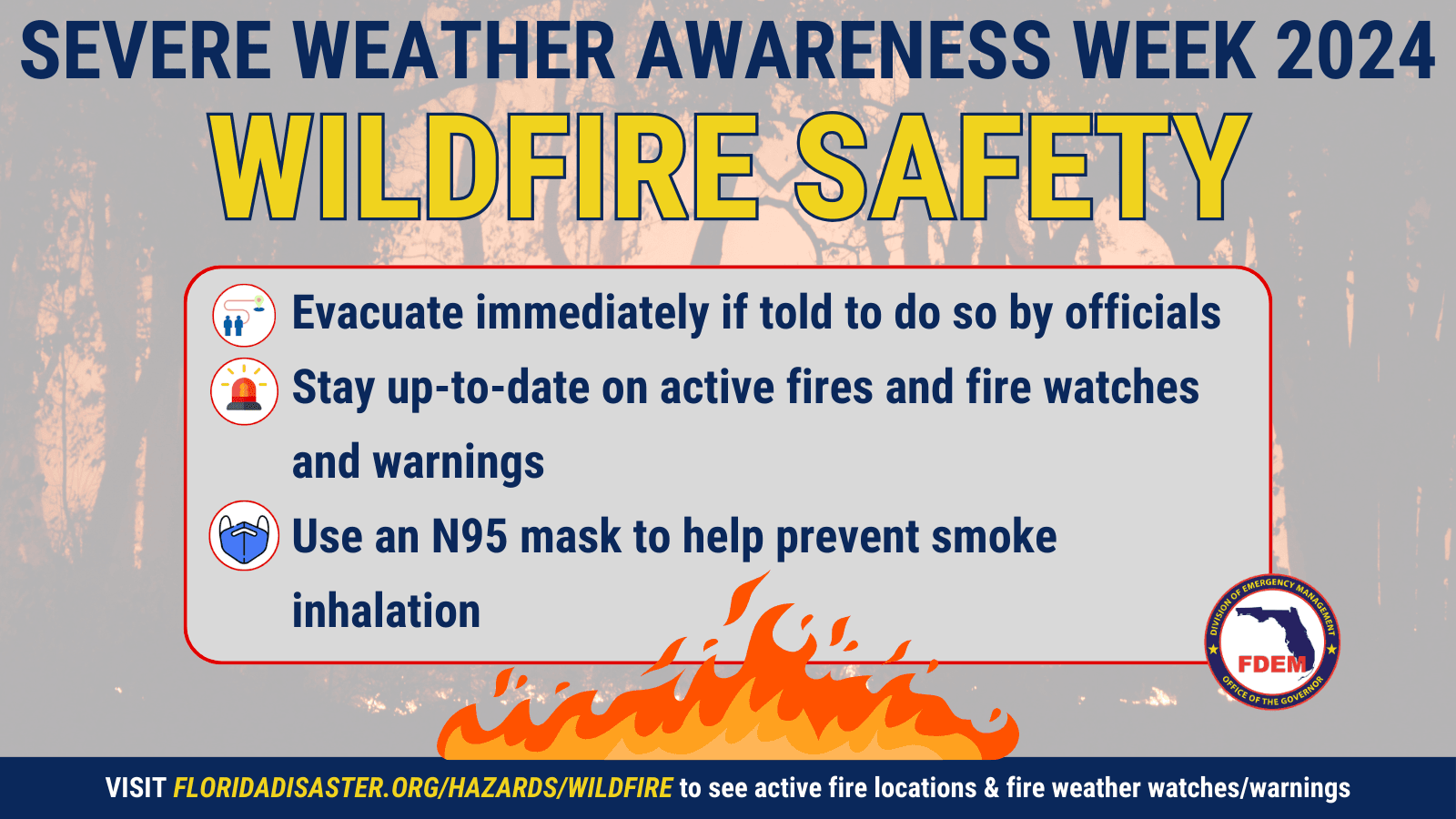 SEVERE WEATHER AWARENESS WEEK 2024

WILDFIRE SAFETY

Evacuate immediately if told to do so by officials

Stay up-to-date on active fires and fire watches and warnings

Use an N95 mask to help prevent smoke inhalation

DIVISION OF EMERGENCY MANAGEMENT
FDEM
OFFICE OF THE GOVERNOR

VISIT FLORIDADISASTER.ORG/HAZARDS/WILDFIRE to see active fire locations & fire weather watches/warnings